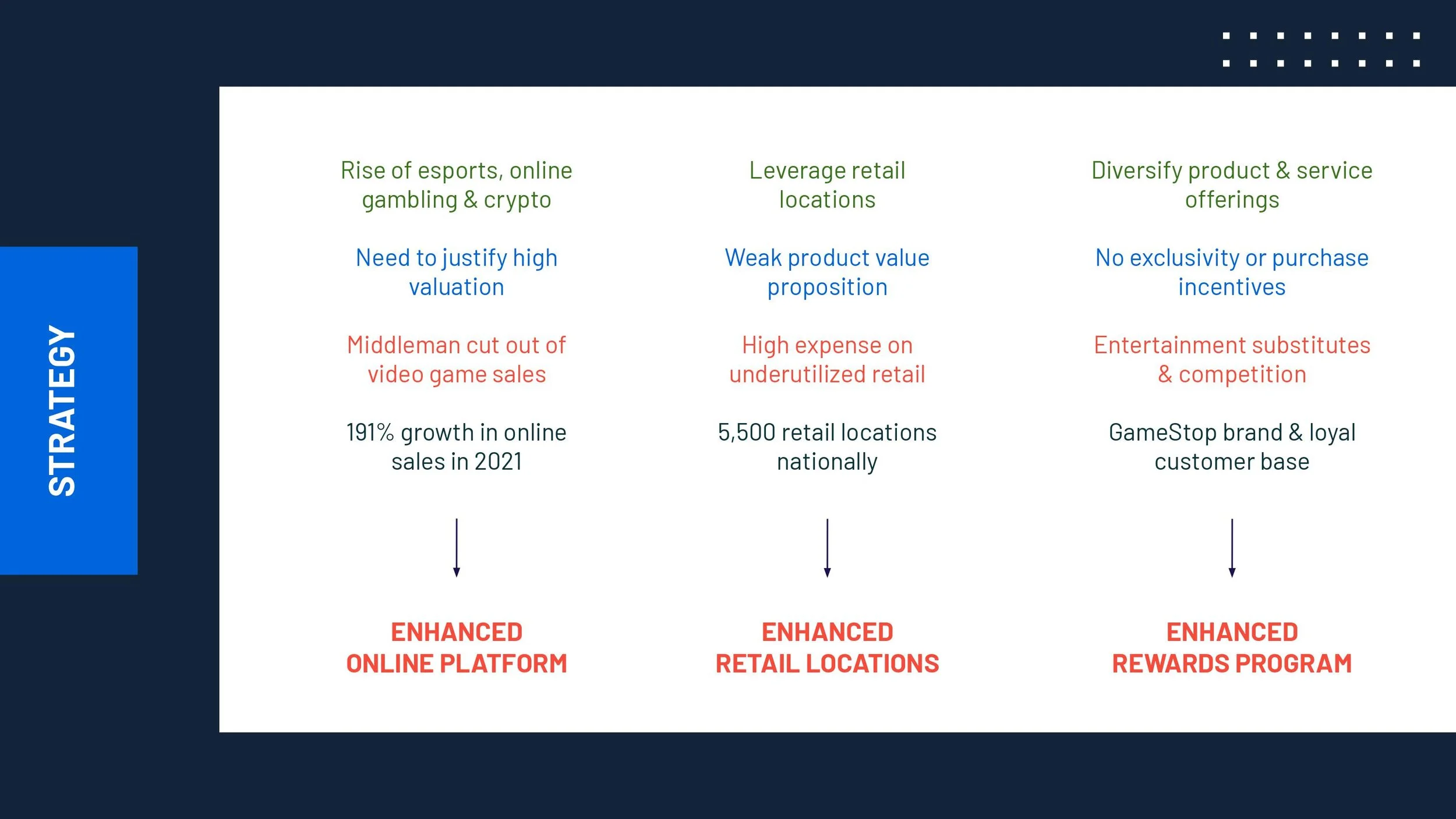 STRATEGY

Rise of esports, online gambling & crypto

Need to justify high valuation

Middleman cut out of video game sales

191% growth in online sales in 2021

ENHANCED ONLINE PLATFORM

Leverage retail locations

Weak product value proposition

High expense on underutilized retail

5,500 retail locations nationally

ENHANCED RETAIL LOCATIONS

Diversify product & service offerings

No exclusivity or purchase incentives

Entertainment substitutes & competition

GameStop brand & loyal customer base

ENHANCED REWARDS PROGRAM